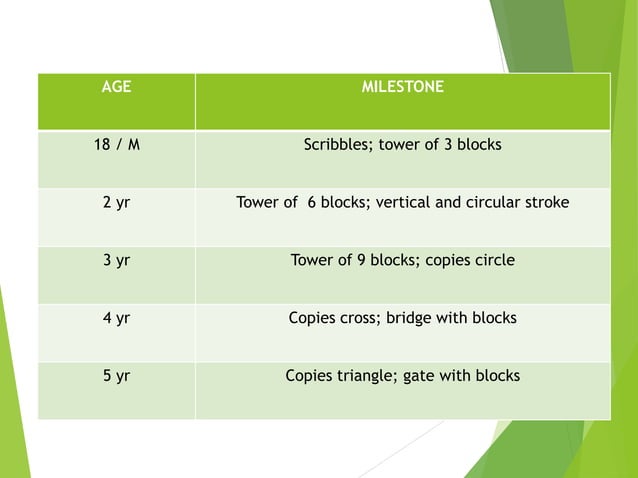 | AGE | MILESTONE |
|---|---|
| 18 / M | Scribbles; tower of 3 blocks |
| 2 yr | Tower of 6 blocks; vertical and circular stroke |
| 3 yr | Tower of 9 blocks; copies circle |
| 4 yr | Copies cross; bridge with blocks |
| 5 yr | Copies triangle; gate with blocks |